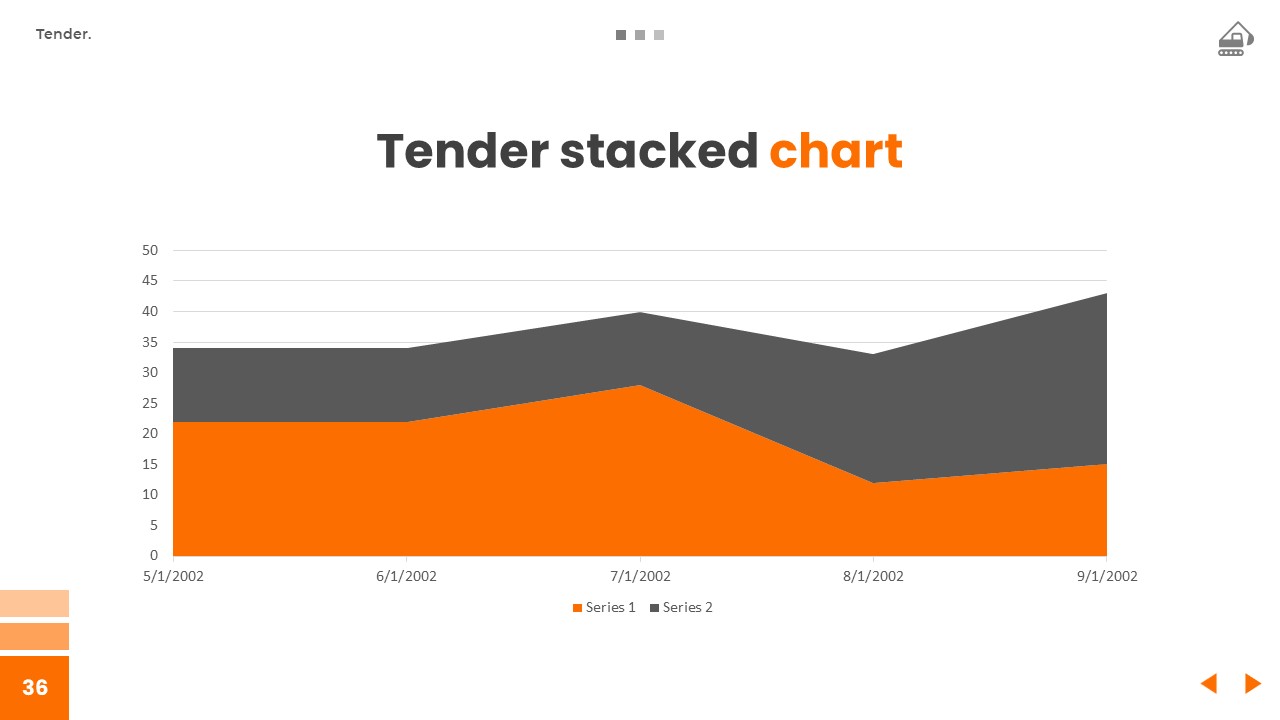 Tender.

Tender stacked chart

50
45
40
35
30
25
20
15
10
5
0

5/1/2002 6/1/2002 7/1/2002 8/1/2002 9/1/2002

Series 1 Series 2

36